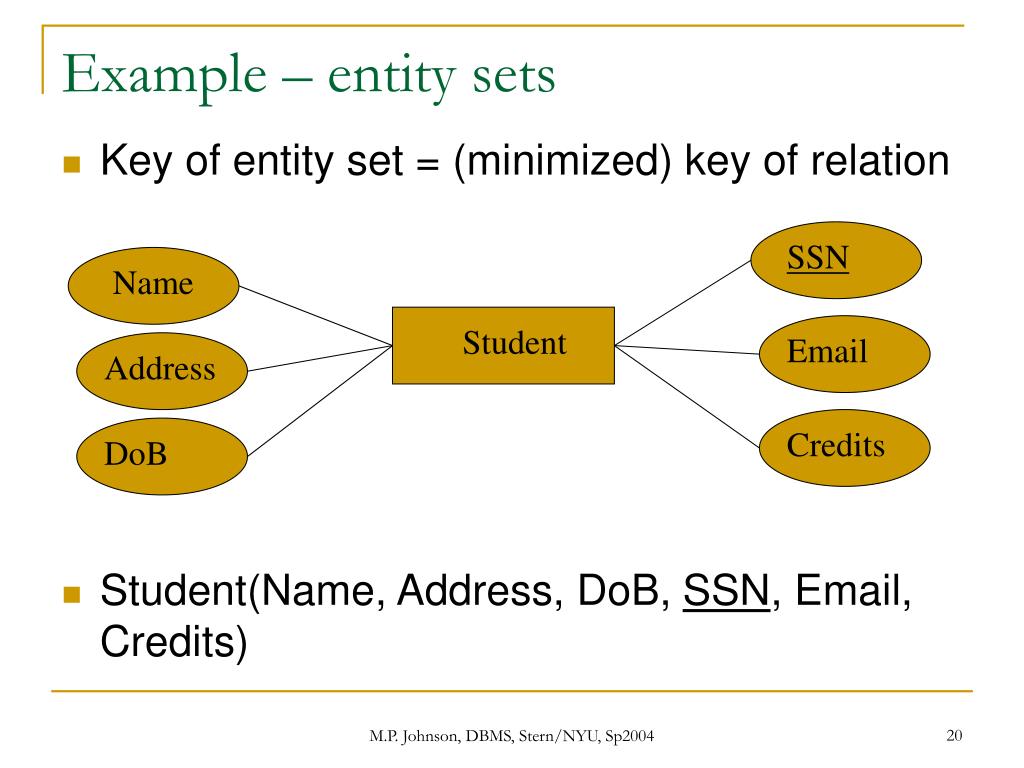 Example – entity sets

Key of entity set = (minimized) key of relation

Name

Address

DoB

Student

SSN

Email

Credits

Student(Name, Address, DoB, SSN, Email, Credits)

M.P. Johnson, DBMS, Stern/NYU, Sp2004

20